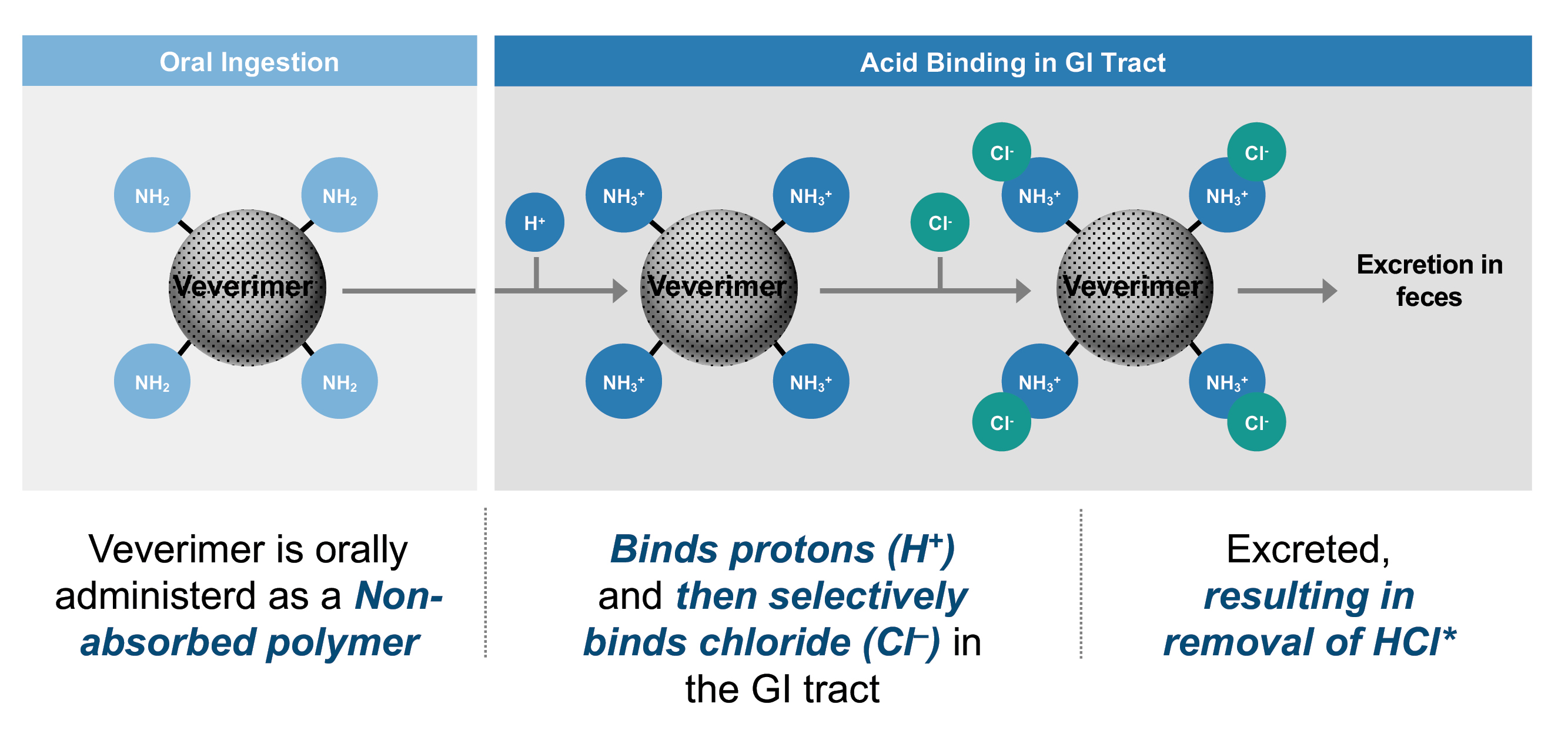 Oral Ingestion

$NH_2$ $NH_2$ Veverimer $NH_2$ $NH_2$

Acid Binding in GI Tract

$H^+$

$NH_3^+$ $NH_3^+$ Veverimer $NH_3^+$ $NH_3^+$

$Cl^-$

$Cl^-$ $Cl^-$ $NH_3^+$ $NH_3^+$ Veverimer $NH_3^+$ $NH_3^+$ $Cl^-$ $Cl^-$

Excretion in feces

Veverimer is orally administerd as a Non-absorbed polymer

Binds protons ($H^+$) and then selectively binds chloride ($Cl^-$) in the GI tract

Excreted, resulting in removal of HCl*